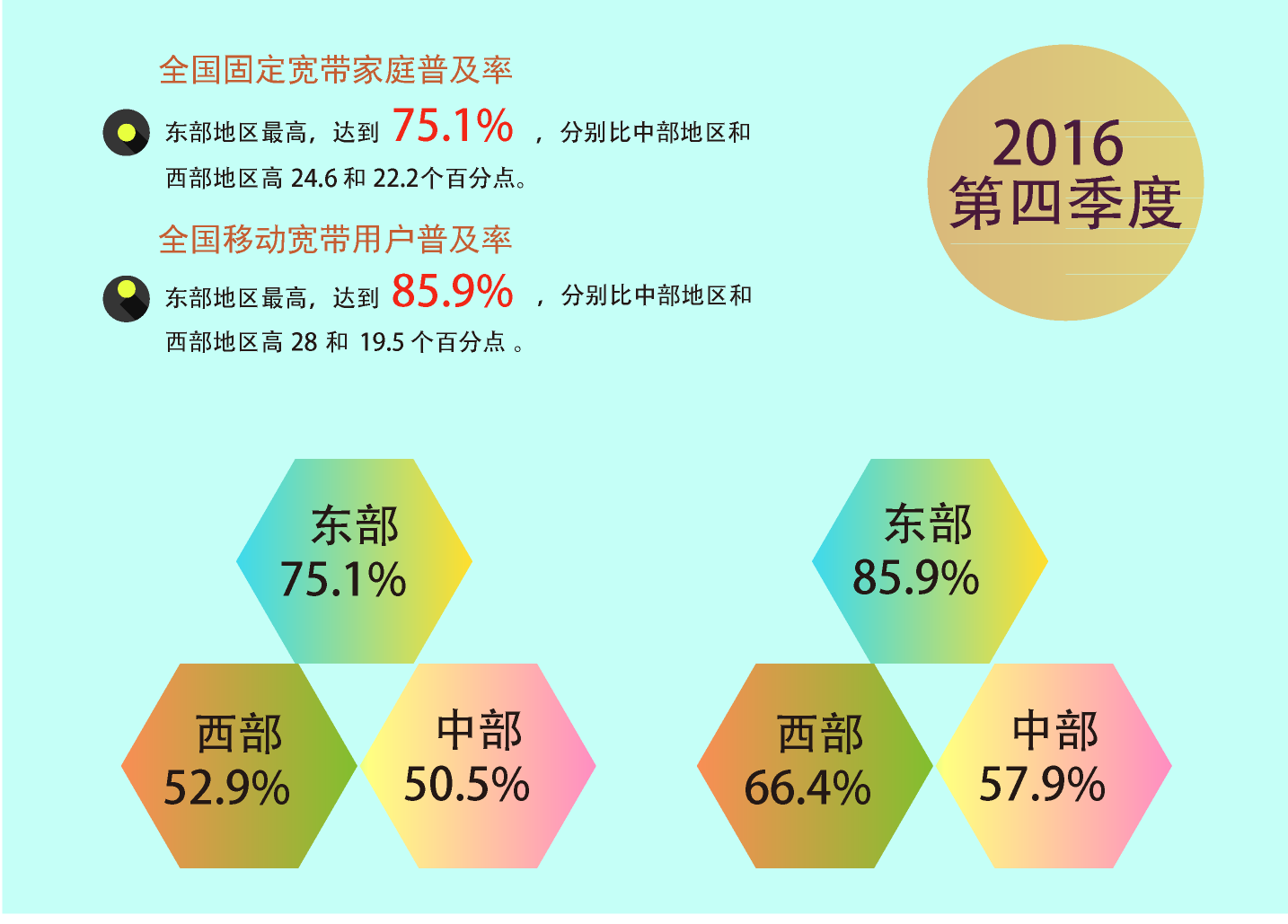 全国固定宽带家庭普及率

东部地区最高，达到 75.1% ，分别比中部地区和西部地区高 24.6 和 22.2个百分点。

全国移动宽带用户普及率

东部地区最高，达到 85.9% ，分别比中部地区和西部地区高 28 和 19.5 个百分点 。

2016
第四季度

东部
75.1%

西部
52.9%

中部
50.5%

东部
85.9%

西部
66.4%

中部
57.9%